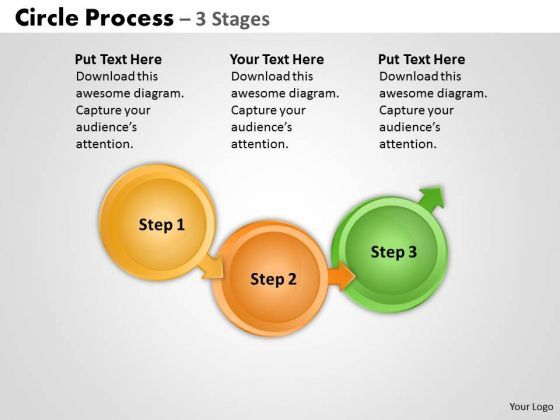 Circle Process – 3 Stages

Put Text Here
Download this awesome diagram. Capture your audience's attention.

Your Text Here
Download this awesome diagram. Capture your audience's attention.

Put Text Here
Download this awesome diagram. Capture your audience's attention.

Step 1

Step 2

Step 3

Your Logo